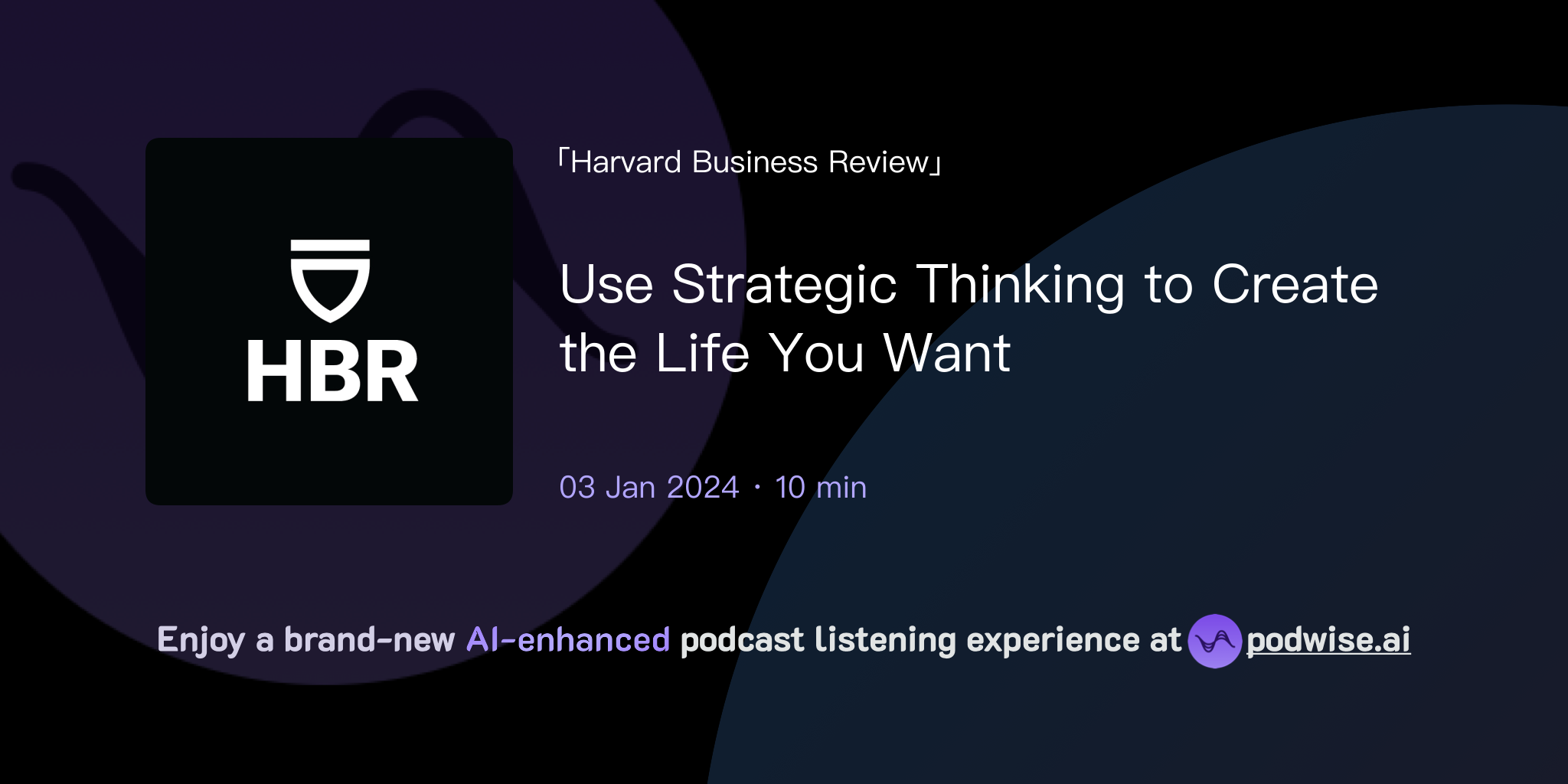 HBR

「Harvard Business Review」

Use Strategic Thinking to Create the Life You Want

03 Jan 2024 · 10 min

Enjoy a brand-new AI-enhanced podcast listening experience at podwise.ai